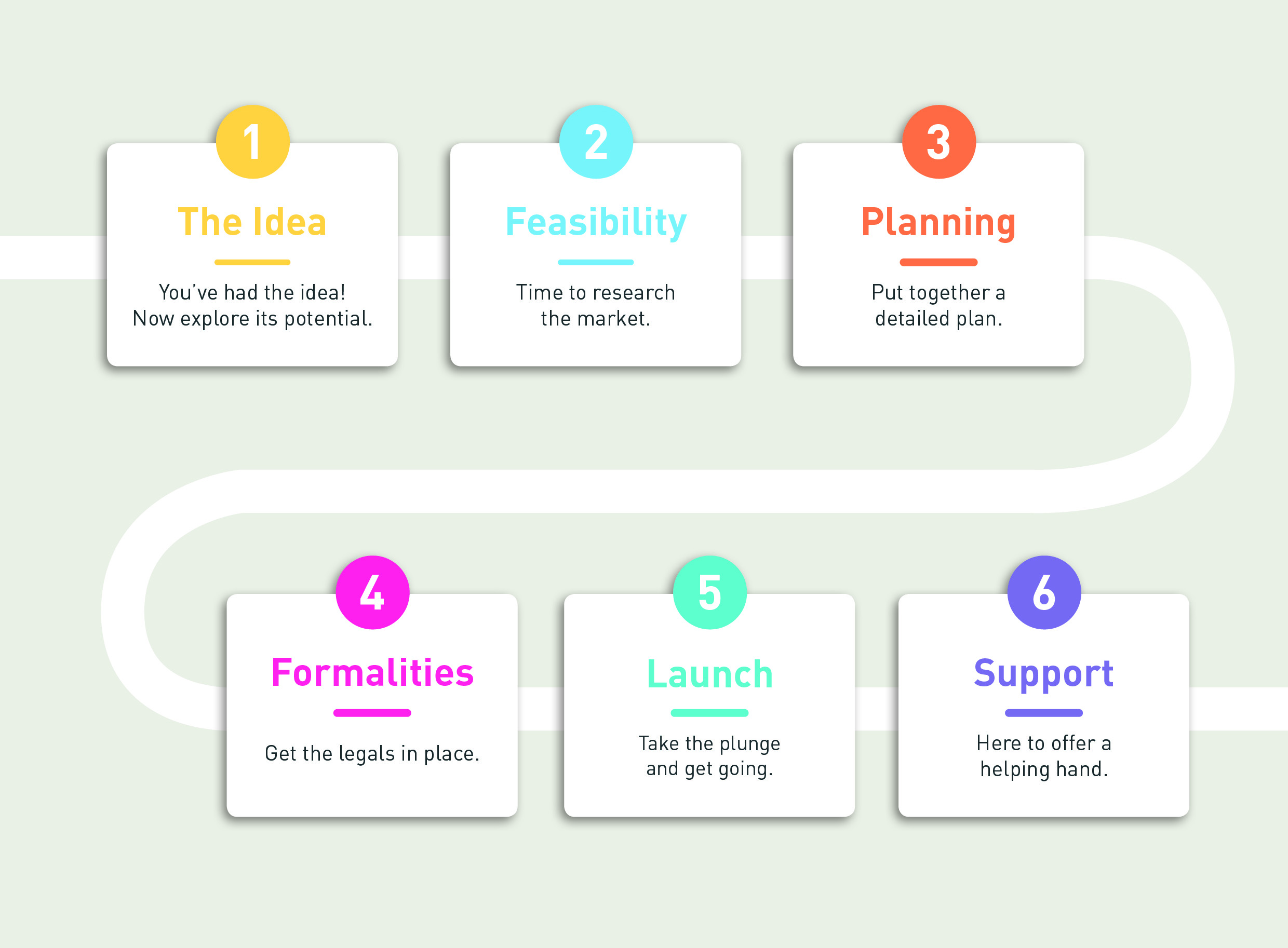 1

The Idea

You've had the idea! Now explore its potential.

2

Feasibility

Time to research the market.

3

Planning

Put together a detailed plan.

4

Formalities

Get the legals in place.

5

Launch

Take the plunge and get going.

6

Support

Here to offer a helping hand.